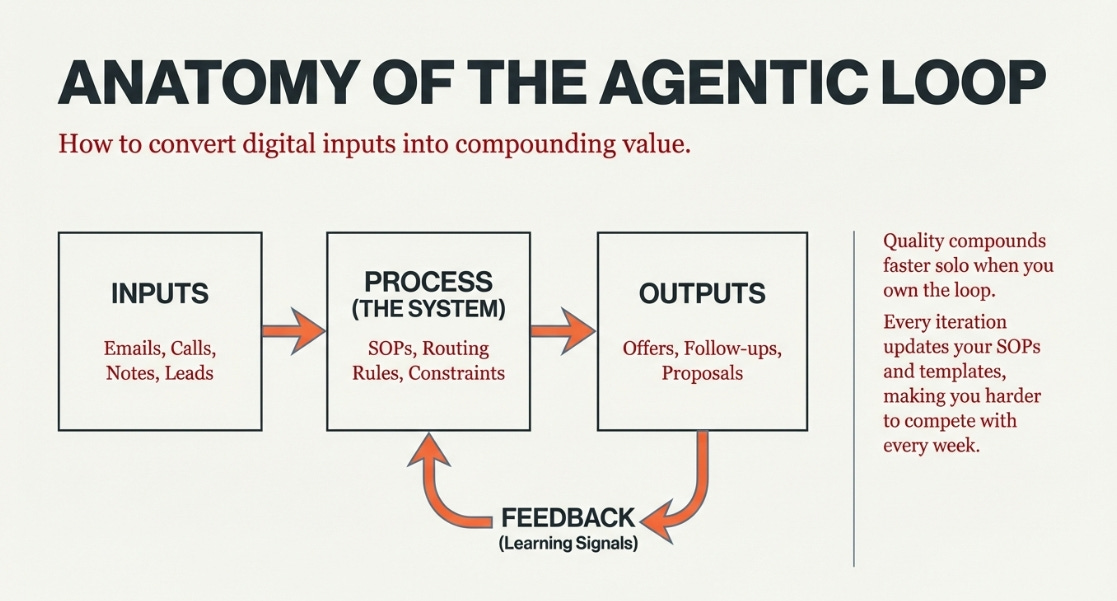 ANATOMY OF THE AGENTIC LOOP

How to convert digital inputs into compounding value.

INPUTS

Emails, Calls, Notes, Leads

PROCESS (THE SYSTEM)

SOPs, Routing Rules, Constraints

OUTPUTS

Offers, Follow-ups, Proposals

FEEDBACK (Learning Signals)

Quality compounds faster solo when you own the loop.

Every iteration updates your SOPs and templates, making you harder to compete with every week.